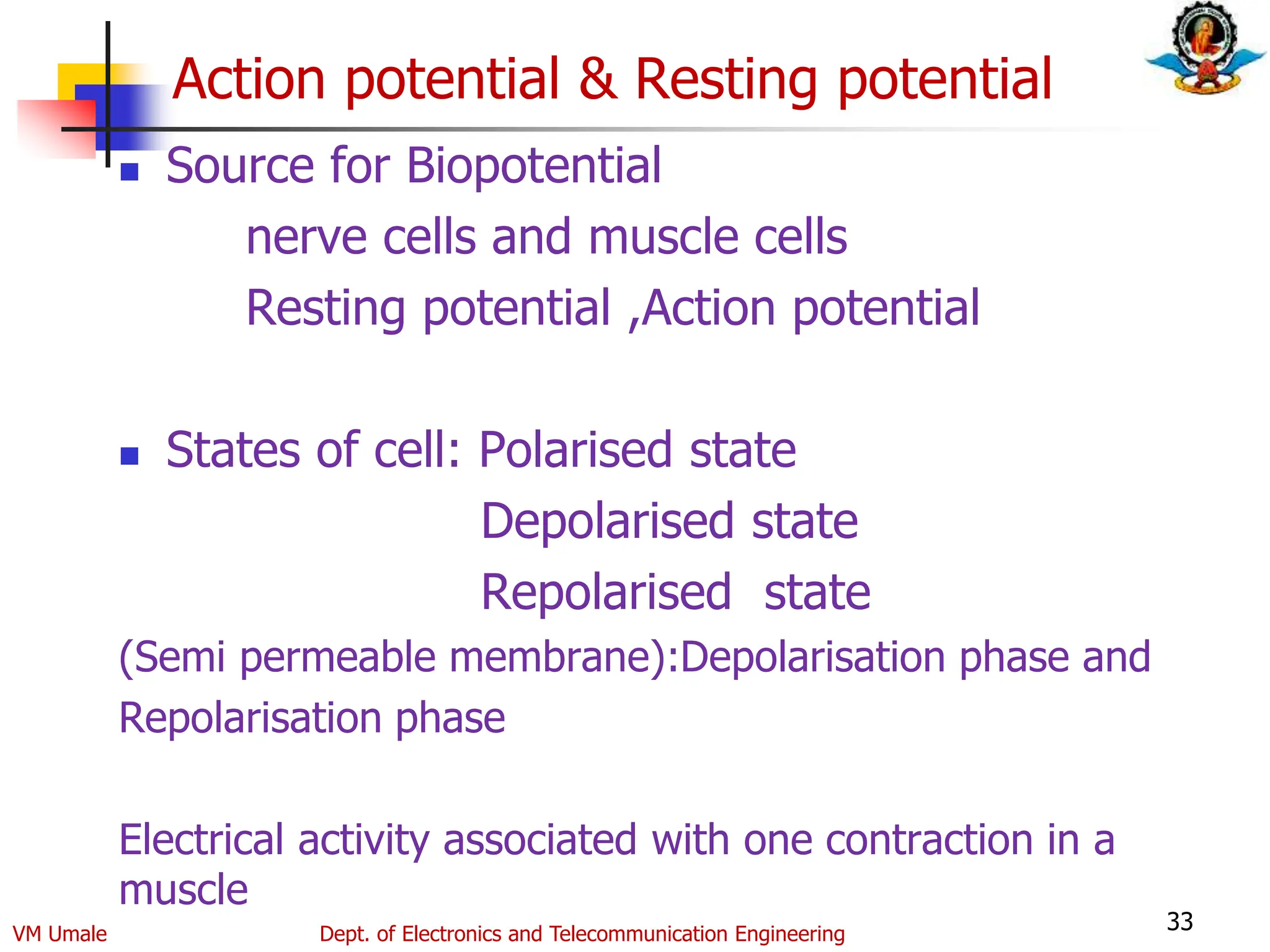 Action potential & Resting potential

Source for Biopotential

nerve cells and muscle cells

Resting potential ,Action potential

States of cell: Polarised state

Depolarised state

Repolarised state

(Semi permeable membrane):Depolarisation phase and Repolarisation phase

Electrical activity associated with one contraction in a muscle

VM Umale

Dept. of Electronics and Telecommunication Engineering

33